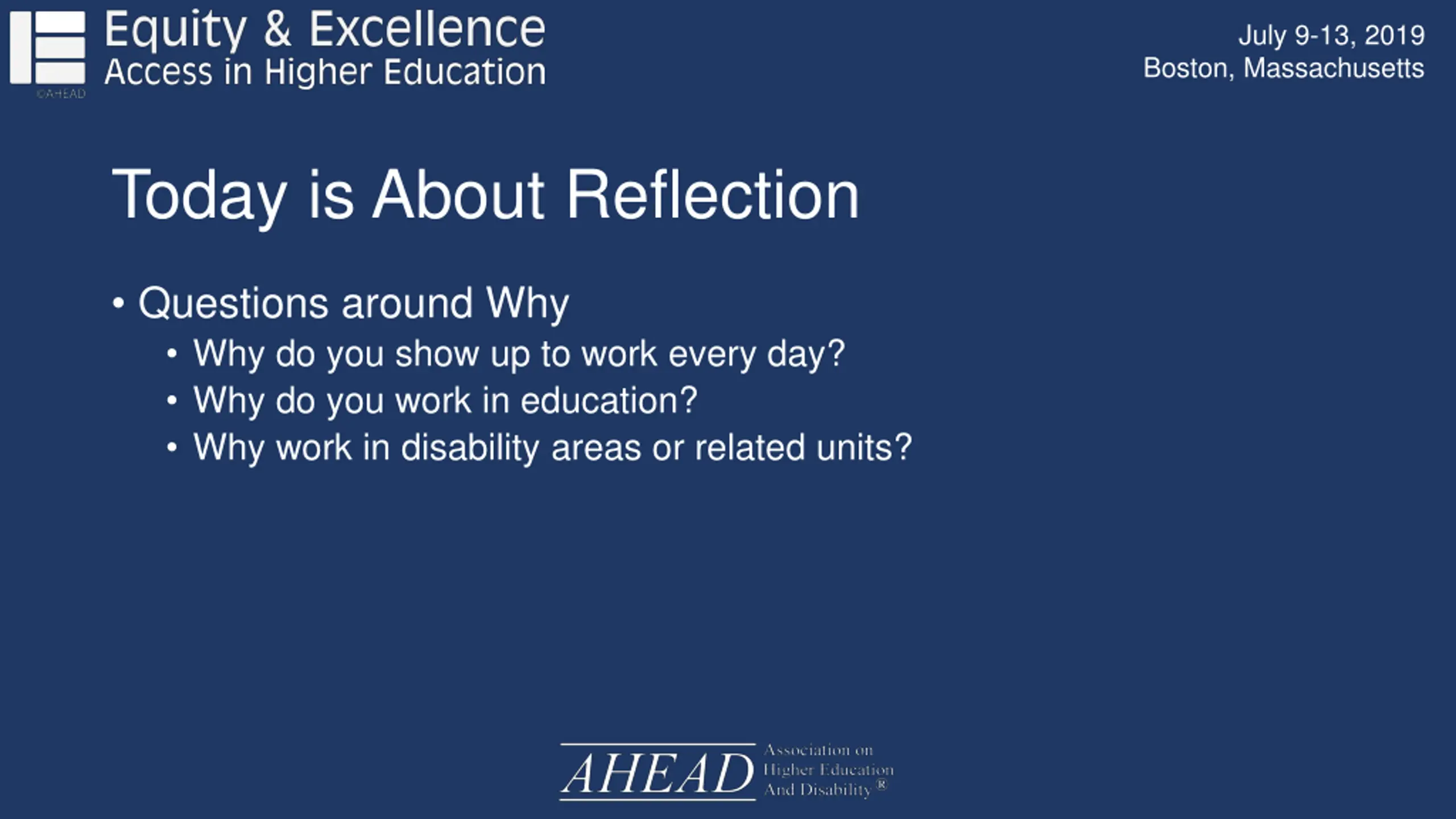 ©AHEAD
Equity & Excellence
Access in Higher Education

July 9-13, 2019
Boston, Massachusetts

Today is About Reflection

• Questions around Why
• Why do you show up to work every day?
• Why do you work in education?
• Why work in disability areas or related units?

AHEAD Association on Higher Education And Disability®